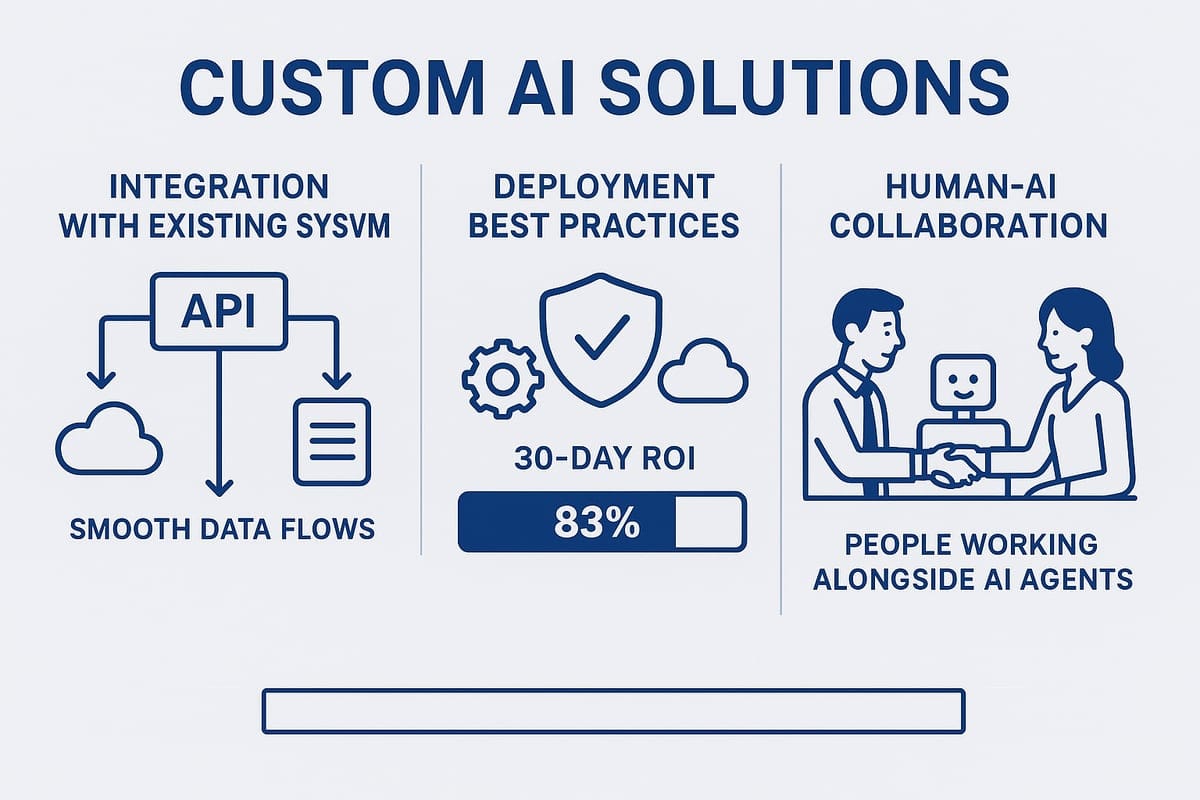 CUSTOM AI SOLUTIONS

INTEGRATION WITH EXISTING SYSVM

API

SMOOTH DATA FLOWS

DEPLOYMENT BEST PRACTICES

30-DAY ROI

83%

HUMAN-AI COLLABORATION

PEOPLE WORKING ALONGSIDE AI AGENTS